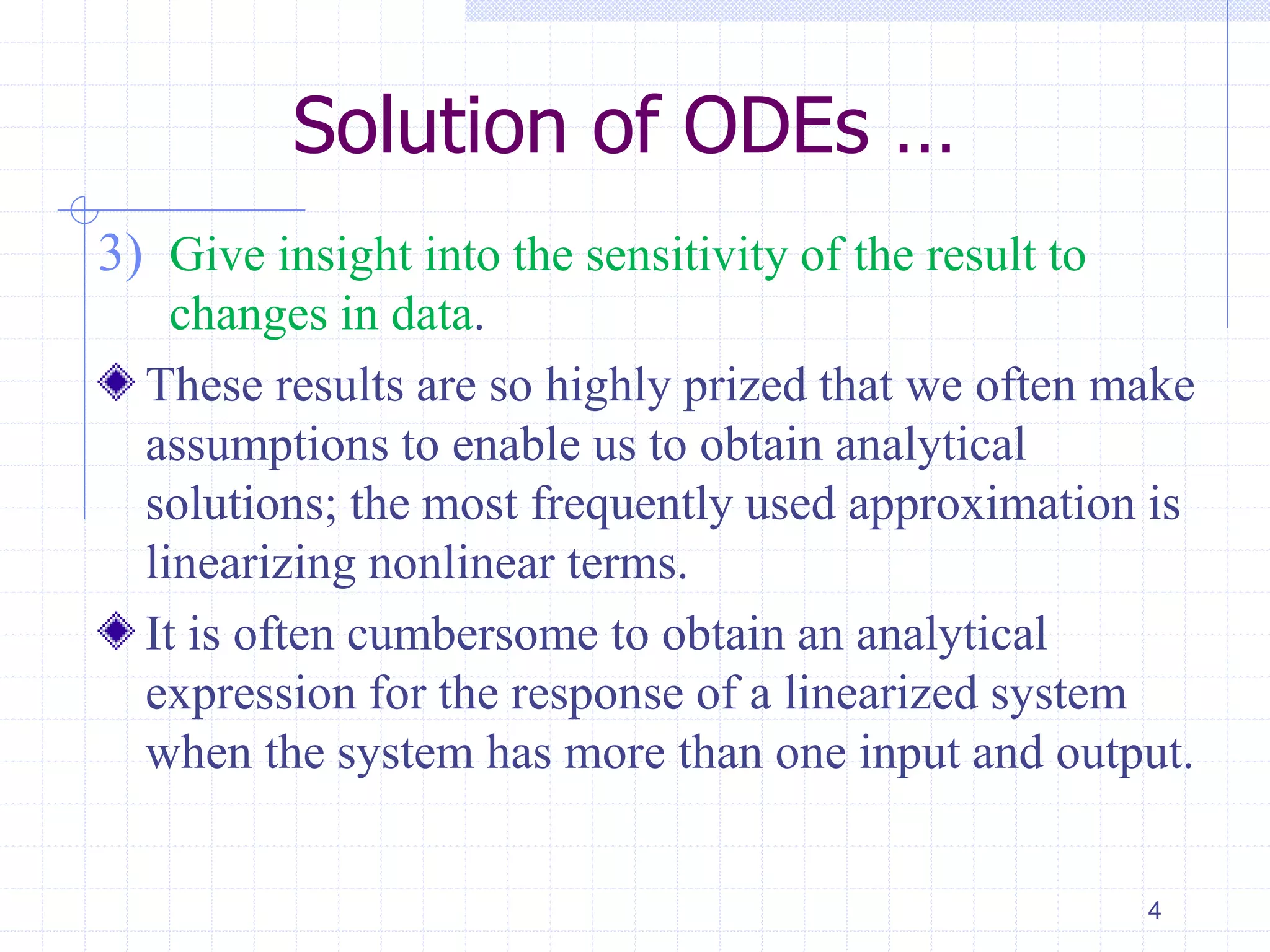 Solution of ODEs …

3) Give insight into the sensitivity of the result to changes in data.

These results are so highly prized that we often make assumptions to enable us to obtain analytical solutions; the most frequently used approximation is linearizing nonlinear terms.

It is often cumbersome to obtain an analytical expression for the response of a linearized system when the system has more than one input and output.

4